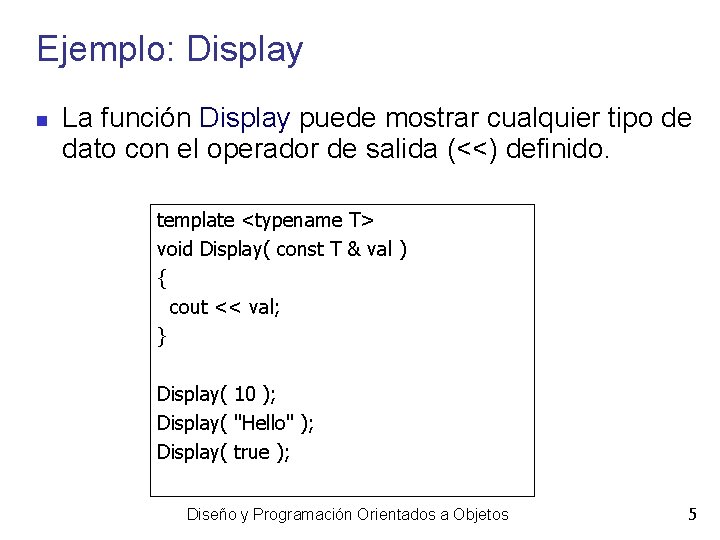 Ejemplo: Display

La función Display puede mostrar cualquier tipo de dato con el operador de salida (<<) definido.

template <typename T>
void Display( const T & val )
{
  cout << val;
}

Display( 10 );
Display( "Hello" );
Display( true );

Diseño y Programación Orientados a Objetos

5